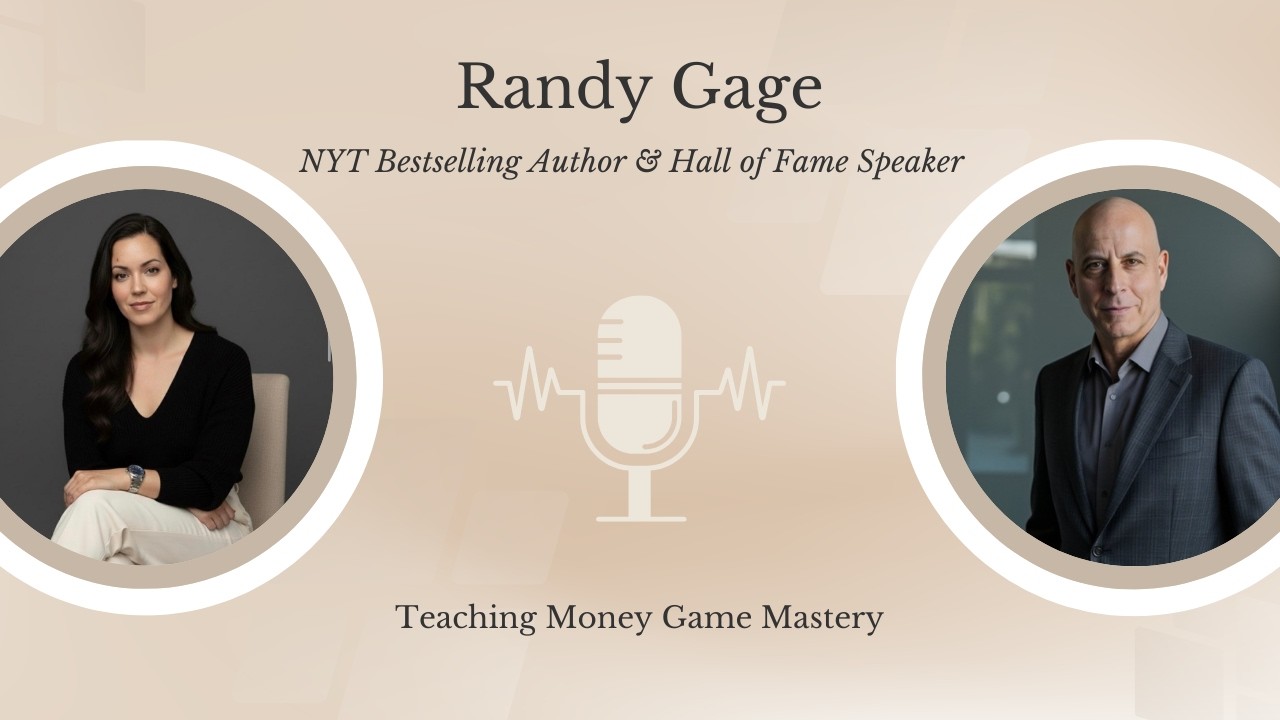 Randy Gage

NYT Bestselling Author & Hall of Fame Speaker

Teaching Money Game Mastery